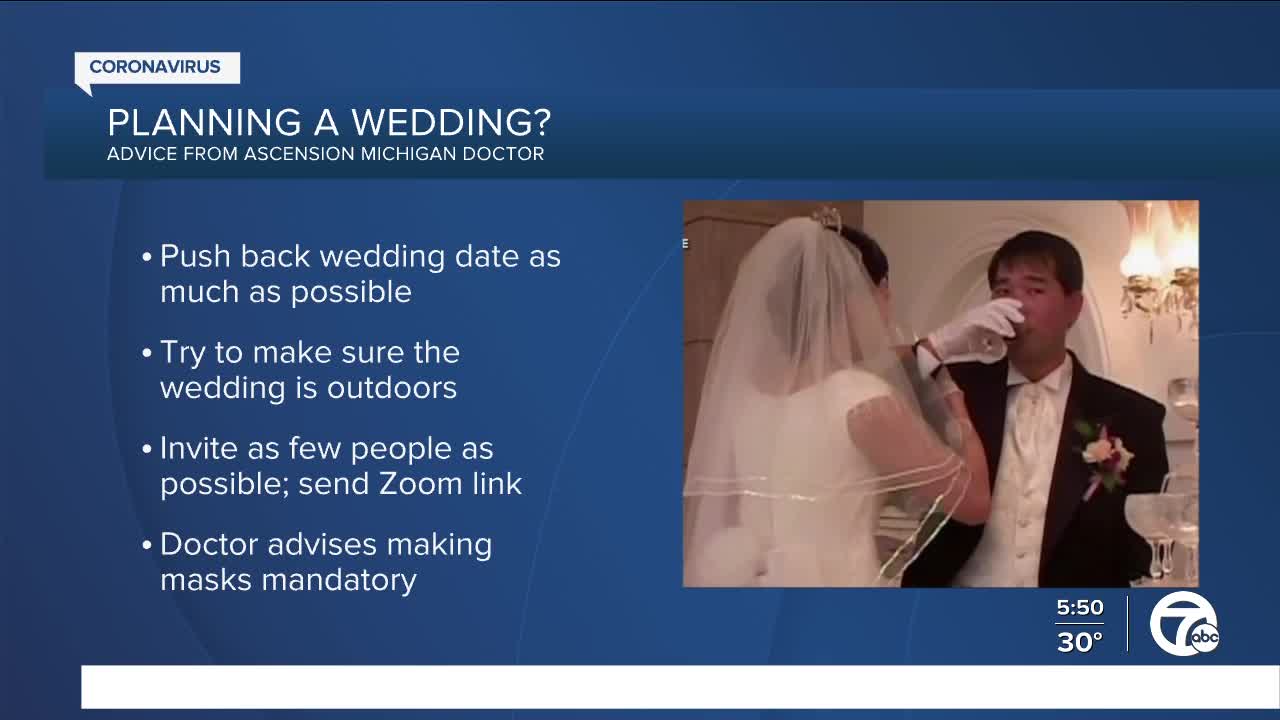 CORONAVIRUS

PLANNING A WEDDING?
ADVICE FROM ASCENSION MICHIGAN DOCTOR

• Push back wedding date as much as possible

• Try to make sure the wedding is outdoors

• Invite as few people as possible; send Zoom link

• Doctor advises making masks mandatory

5:50
30°

7 abc